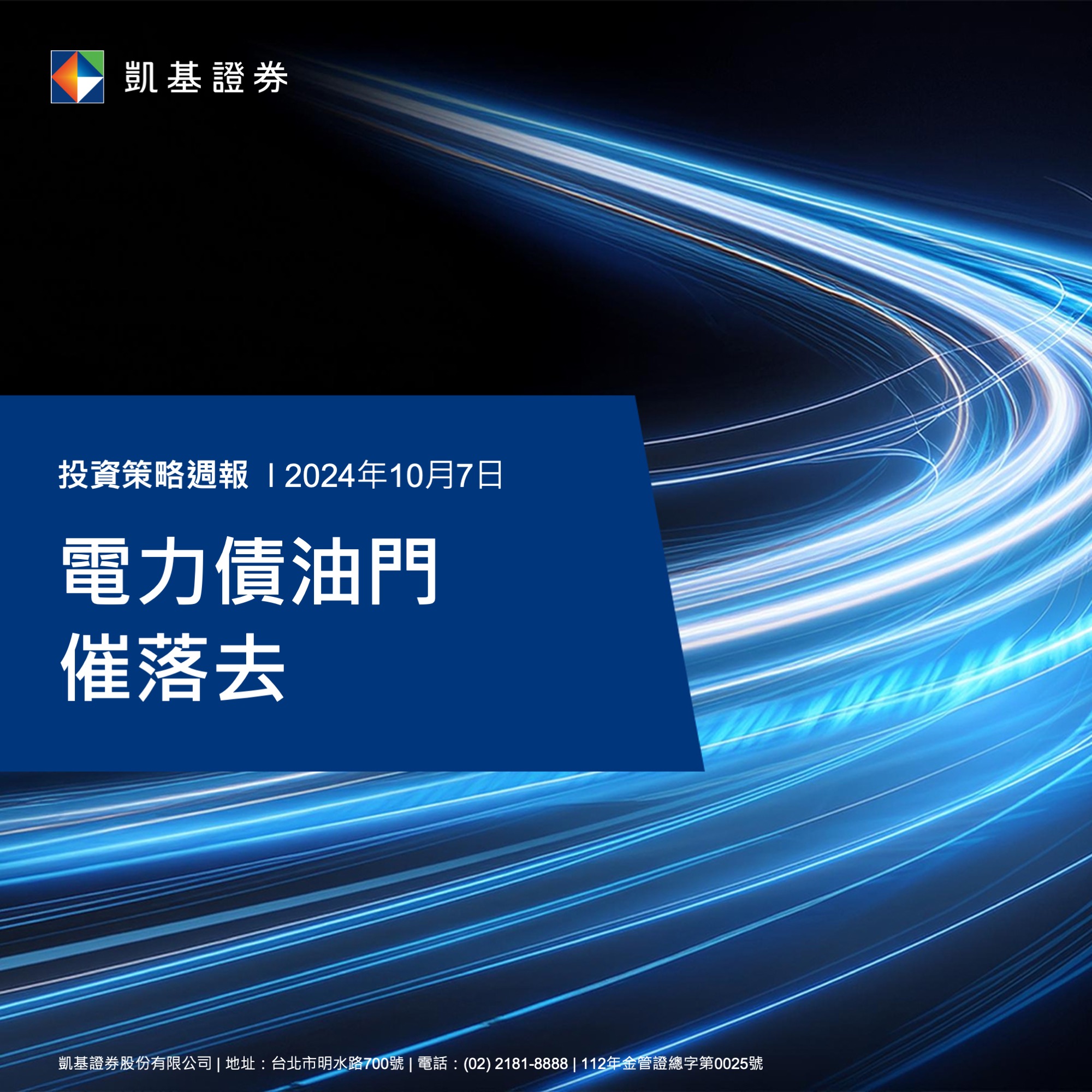 凱基證券

投資策略週報 I 2024年10月7日

電力債油門
催落去

凱基證券股份有限公司 | 地址：台北市明水路700號 | 電話：(02) 2181-8888 | 112年金管證總字第0025號